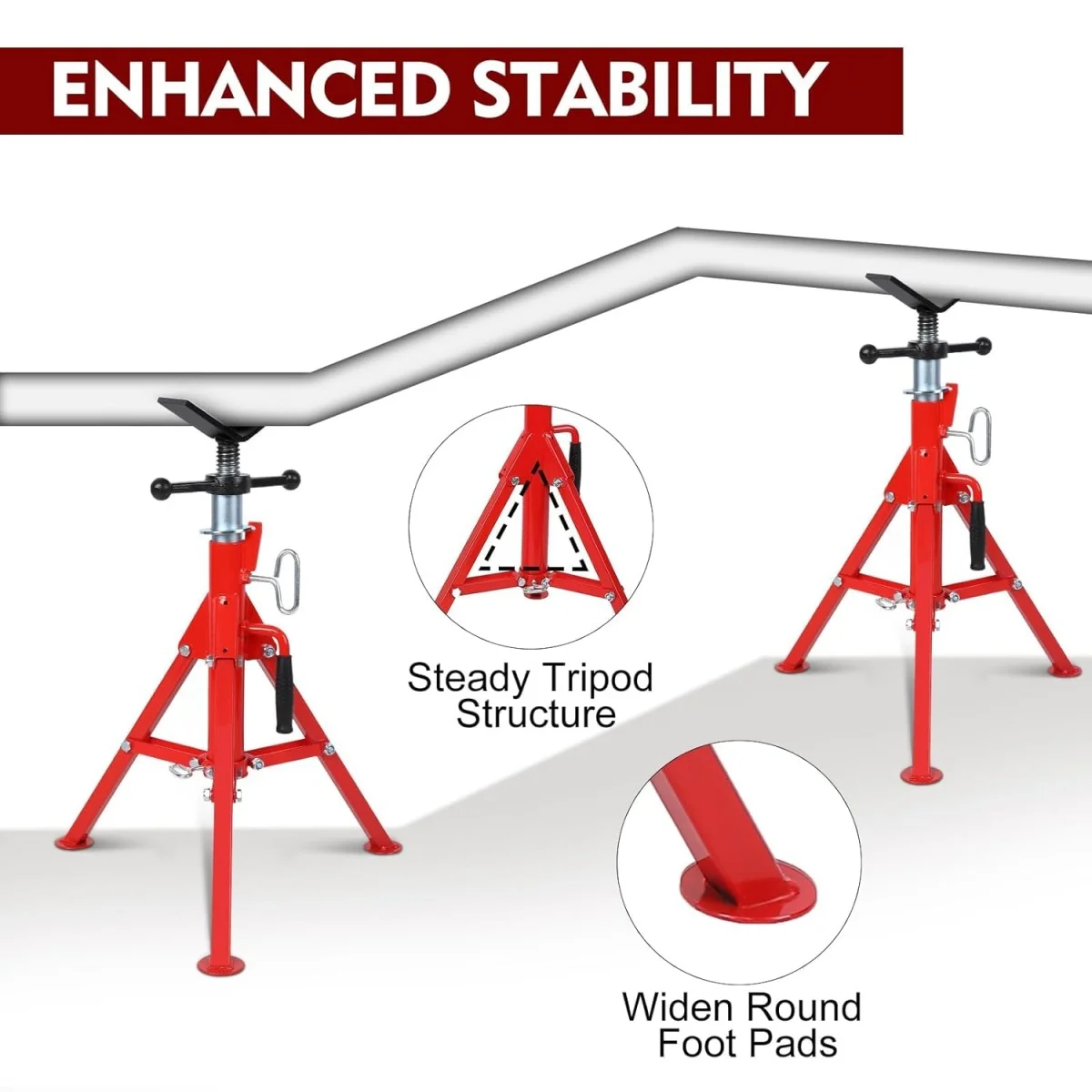 ENHANCED STABILITY

Steady Tripod Structure

Widen Round Foot Pads